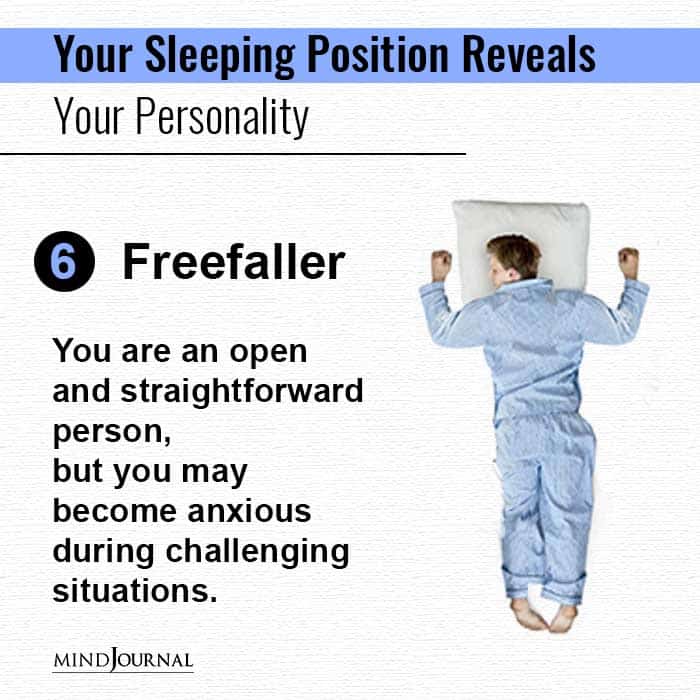 Your Sleeping Position Reveals
Your Personality

6 Freefaller

You are an open and straightforward person,
but you may become anxious during challenging situations.

MINDJOURNAL